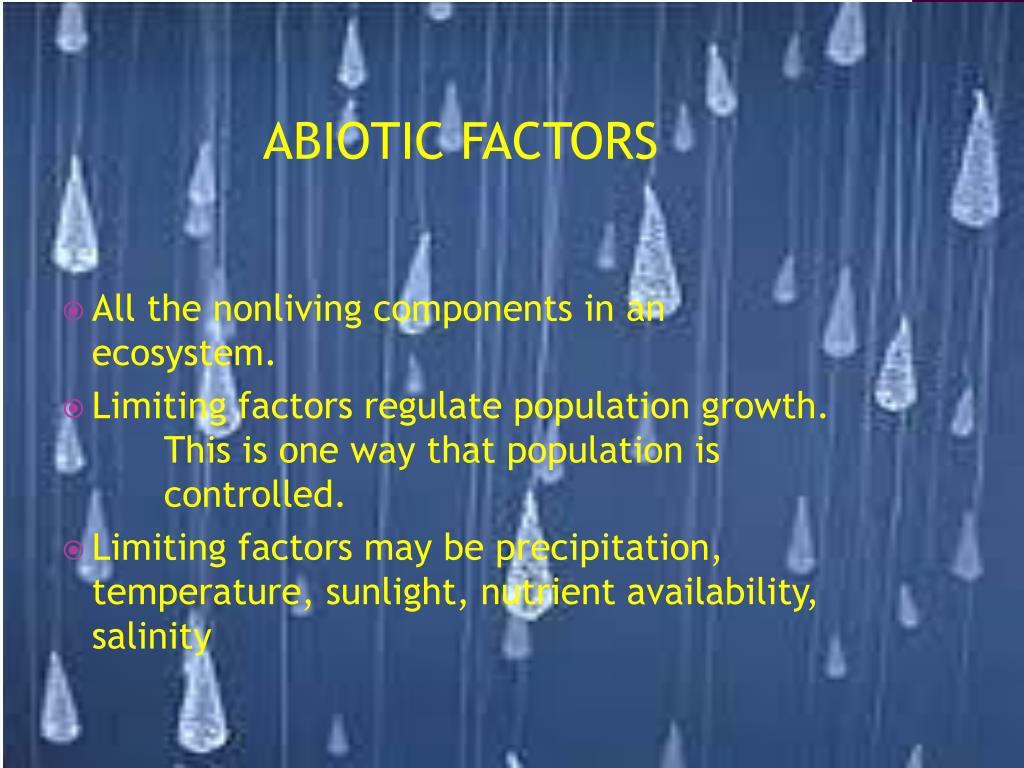 ABIOTIC FACTORS

All the nonliving components in an ecosystem.

Limiting factors regulate population growth. This is one way that population is controlled.

Limiting factors may be precipitation, temperature, sunlight, nutrient availability, salinity